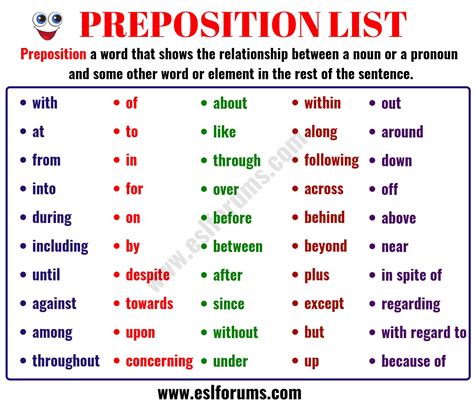 PREPOSITION LIST

Preposition a word that shows the relationship between a noun or a pronoun and some other word or element in the rest of the sentence.

• with
• at
• from
• into
• during
• including
• until
• against
• among
• throughout

• of
• to
• in
• for
• on
• by
• despite
• towards
• upon
• concerning

• about
• like
• through
• over
• before
• between
• after
• since
• without
• under

• within
• along
• following
• across
• behind
• beyond
• plus
• except
• but
• up

• out
• around
• down
• off
• above
• near
• in spite of
• regarding
• with regard to
• because of

www.eslforums.com

www.eslforums.com